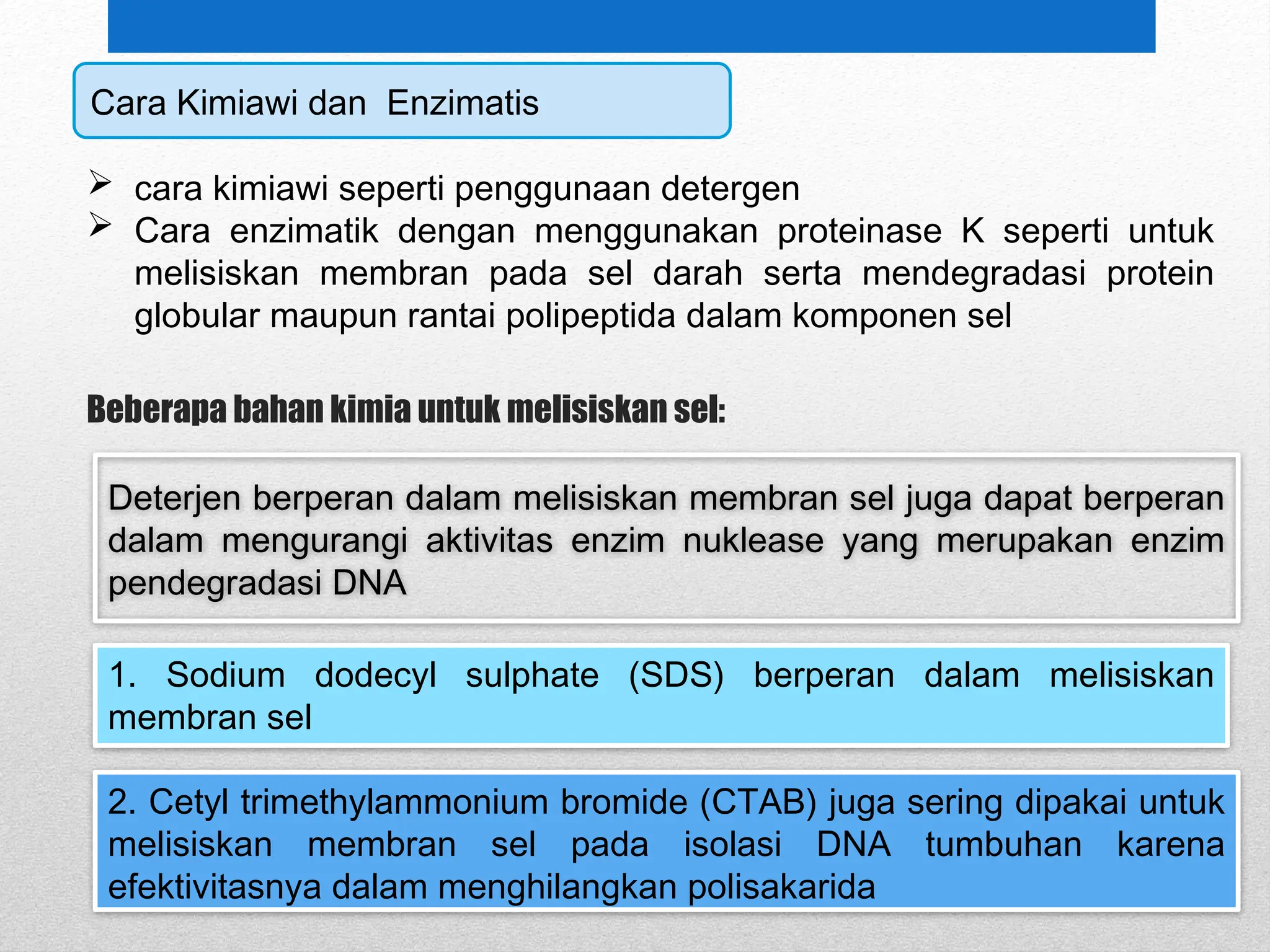 Cara Kimiawi dan Enzimatis

➢ cara kimiawi seperti penggunaan detergen
➢ Cara enzimatik dengan menggunakan proteinase K seperti untuk melisiskan membran pada sel darah serta mendegradasi protein globular maupun rantai polipeptida dalam komponen sel

Beberapa bahan kimia untuk melisiskan sel:

Deterjen berperan dalam melisiskan membran sel juga dapat berperan dalam mengurangi aktivitas enzim nuklease yang merupakan enzim pendegradasi DNA

1. Sodium dodecyl sulphate (SDS) berperan dalam melisiskan membran sel

2. Cetyl trimethylammonium bromide (CTAB) juga sering dipakai untuk melisiskan membran sel pada isolasi DNA tumbuhan karena efektivitasnya dalam menghilangkan polisakarida